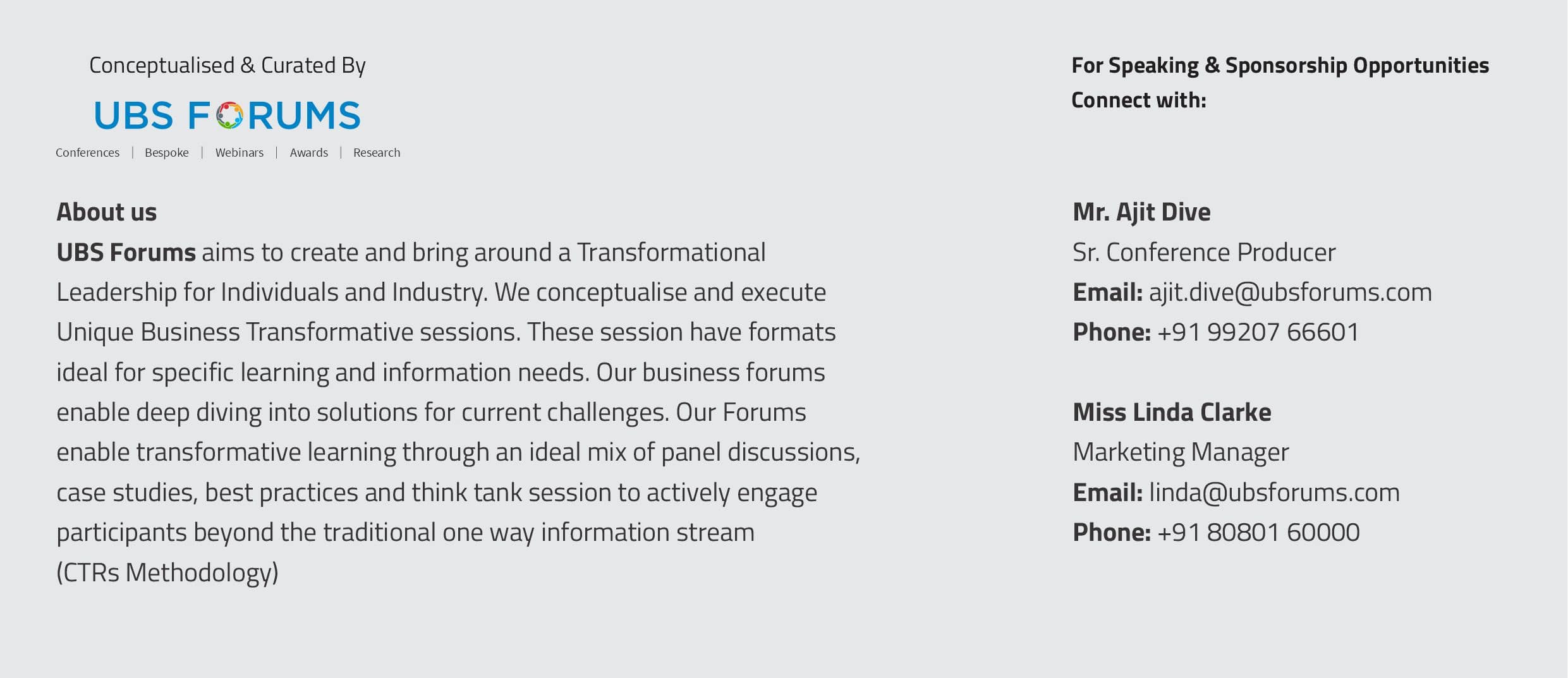 Conceptualised & Curated By

UBS FORUMS

Conferences | Bespoke | Webinars | Awards | Research

About us

UBS Forums aims to create and bring around a Transformational Leadership for Individuals and Industry. We conceptualise and execute Unique Business Transformative sessions. These session have formats ideal for specific learning and information needs. Our business forums enable deep diving into solutions for current challenges. Our Forums enable transformative learning through an ideal mix of panel discussions, case studies, best practices and think tank session to actively engage participants beyond the traditional one way information stream (CTRs Methodology)

For Speaking & Sponsorship Opportunities Connect with:

Mr. Ajit Dive
Sr. Conference Producer
Email: ajit.dive@ubsforums.com
Phone: +91 99207 66601

Miss Linda Clarke
Marketing Manager
Email: linda@ubsforums.com
Phone: +91 80801 60000